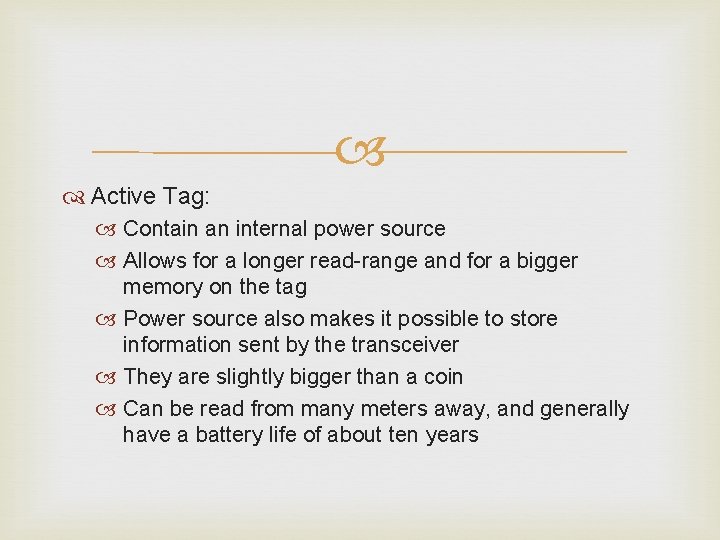 Active Tag:

Contain an internal power source

Allows for a longer read-range and for a bigger memory on the tag

Power source also makes it possible to store information sent by the transceiver

They are slightly bigger than a coin

Can be read from many meters away, and generally have a battery life of about ten years